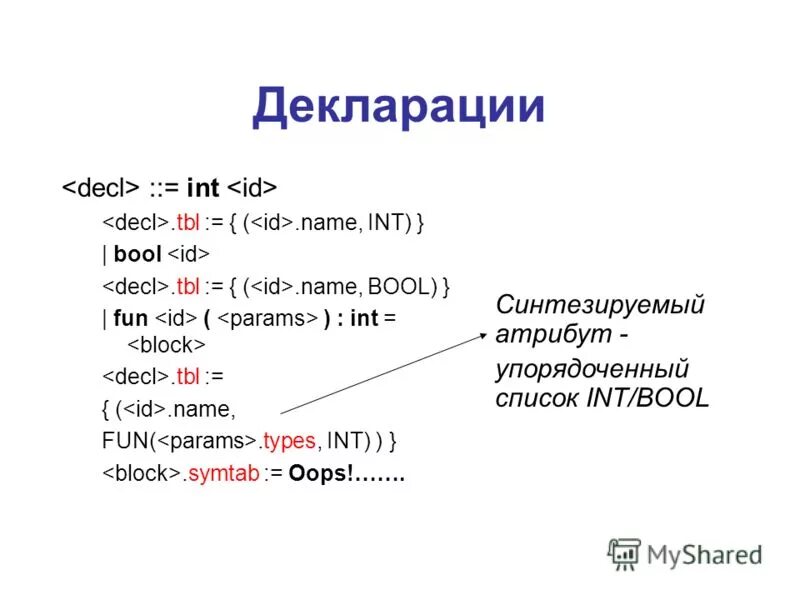 Декларации

<decl> ::= int <id>

<decl>.tbl := { (<id>.name, INT) }

| bool <id>

<decl>.tbl := { (<id>.name, BOOL) }

| fun <id> ( <params> ) : int = <block>

<decl>.tbl :=

{ (<id>.name,

FUN(<params>.types, INT) ) }

<block>.symtab := Oops!…….

Синтезируемый атрибут - упорядоченный список INT/BOOL

MyShared